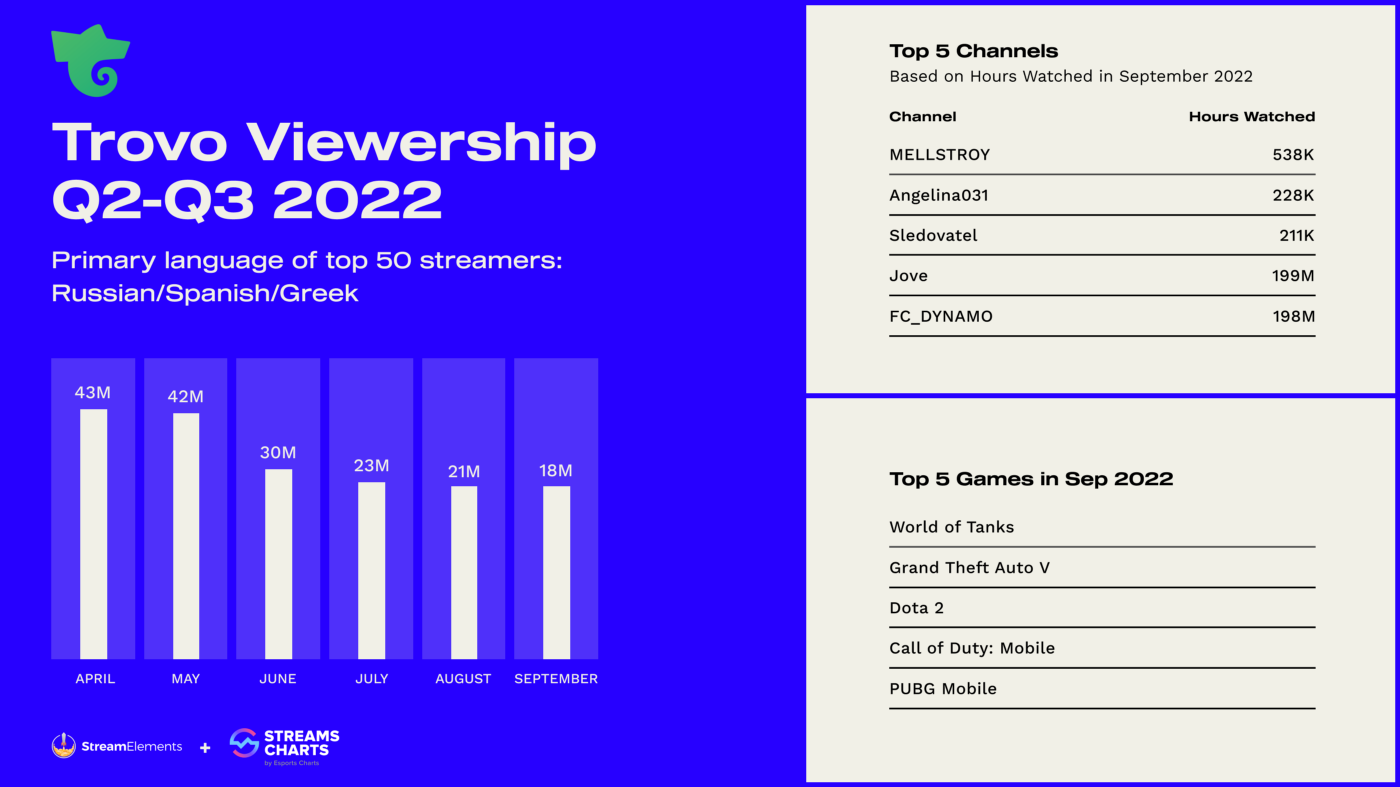 Trovo Viewership Q2-Q3 2022

Primary language of top 50 streamers: Russian/Spanish/Greek

43M
42M
30M
23M
21M
18M

APRIL
MAY
JUNE
JULY
AUGUST
SEPTEMBER

StreamElements + STREAMS CHARTS by Esports Charts

Top 5 Channels
Based on Hours Watched in September 2022

| Channel | Hours Watched |
|---|---|
| MELLSTROY | 538K |
| Angelina031 | 228K |
| Sledovatel | 211K |
| Jove | 199M |
| FC_DYNAMO | 198M |

Top 5 Games in Sep 2022

World of Tanks
Grand Theft Auto V
Dota 2
Call of Duty: Mobile
PUBG Mobile